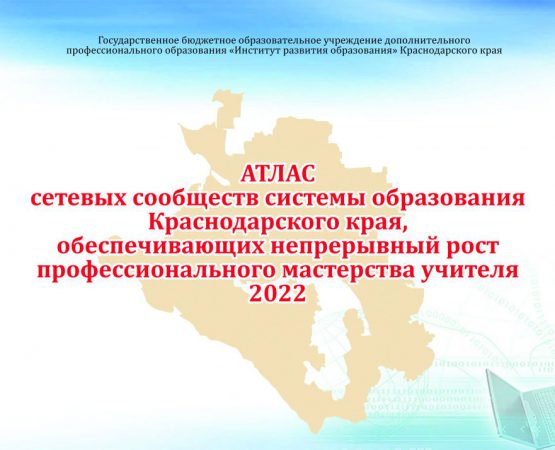 Государственное бюджетное образовательное учреждение дополнительного профессионального образования «Институт развития образования» Краснодарского края

АТЛАС
сетевых сообществ системы образования Краснодарского края, обеспечивающих непрерывный рост профессионального мастерства учителя
2022